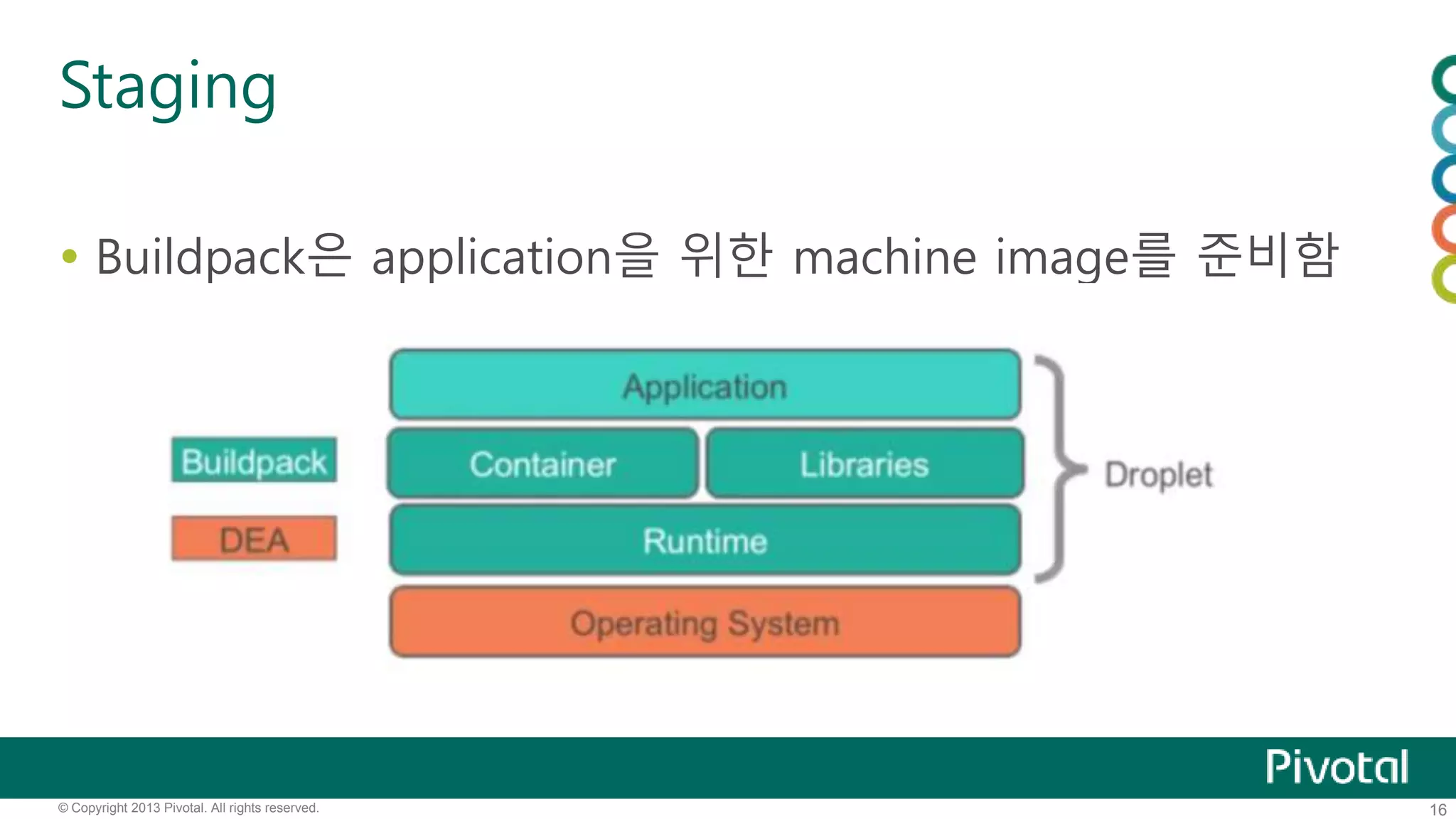 Staging

• Buildpack은 application을 위한 machine image를 준비함

Buildpack

DEA

Application

Container

Libraries

Runtime

Operating System

Droplet

Pivotal

© Copyright 2013 Pivotal. All rights reserved.

16